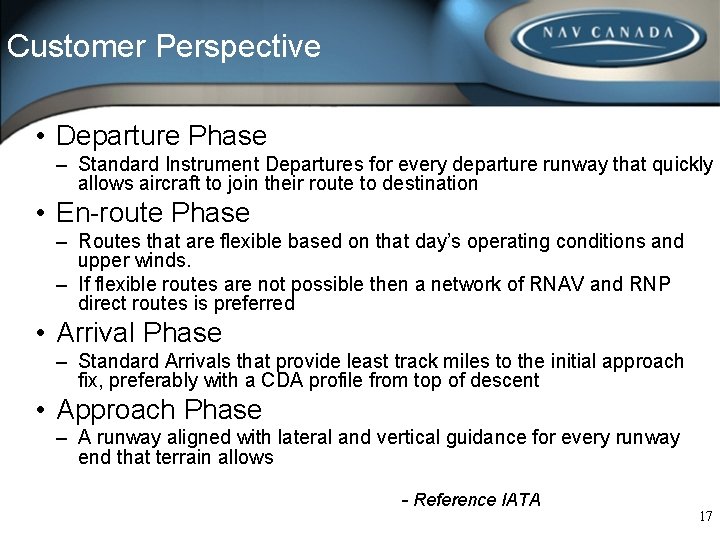 Customer Perspective

NAV CANADA

• Departure Phase
– Standard Instrument Departures for every departure runway that quickly allows aircraft to join their route to destination

• En-route Phase
– Routes that are flexible based on that day's operating conditions and upper winds.
– If flexible routes are not possible then a network of RNAV and RNP direct routes is preferred

• Arrival Phase
– Standard Arrivals that provide least track miles to the initial approach fix, preferably with a CDA profile from top of descent

• Approach Phase
– A runway aligned with lateral and vertical guidance for every runway end that terrain allows

- Reference IATA

17